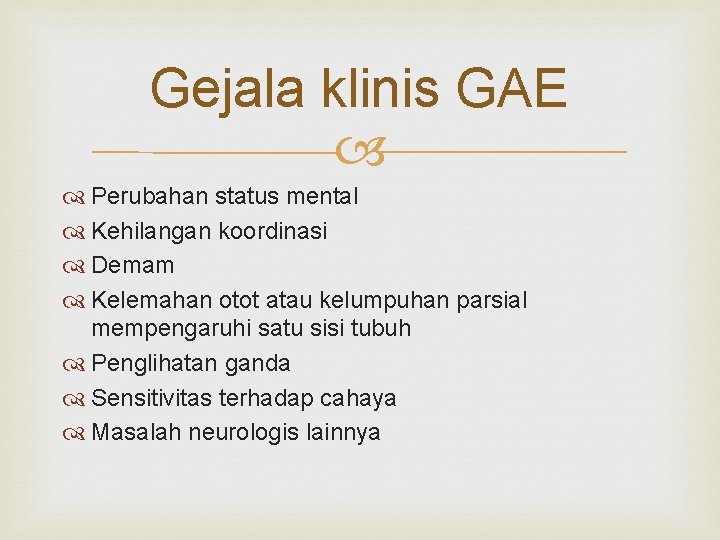 Gejala klinis GAE

Perubahan status mental
Kehilangan koordinasi
Demam
Kelemahan otot atau kelumpuhan parsial mempengaruhi satu sisi tubuh
Penglihatan ganda
Sensitivitas terhadap cahaya
Masalah neurologis lainnya